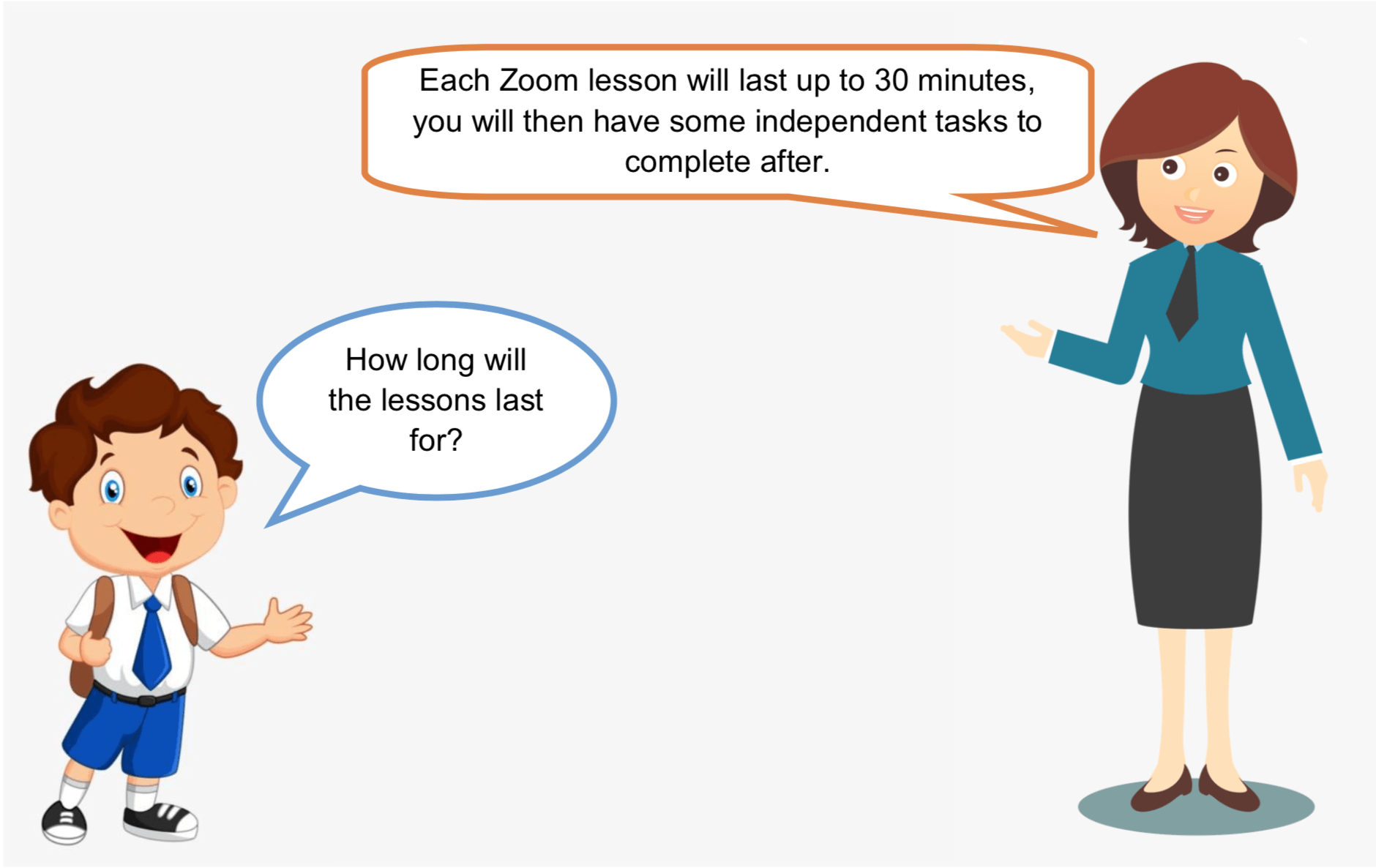 Each Zoom lesson will last up to 30 minutes, you will then have some independent tasks to complete after.

How long will the lessons last for?